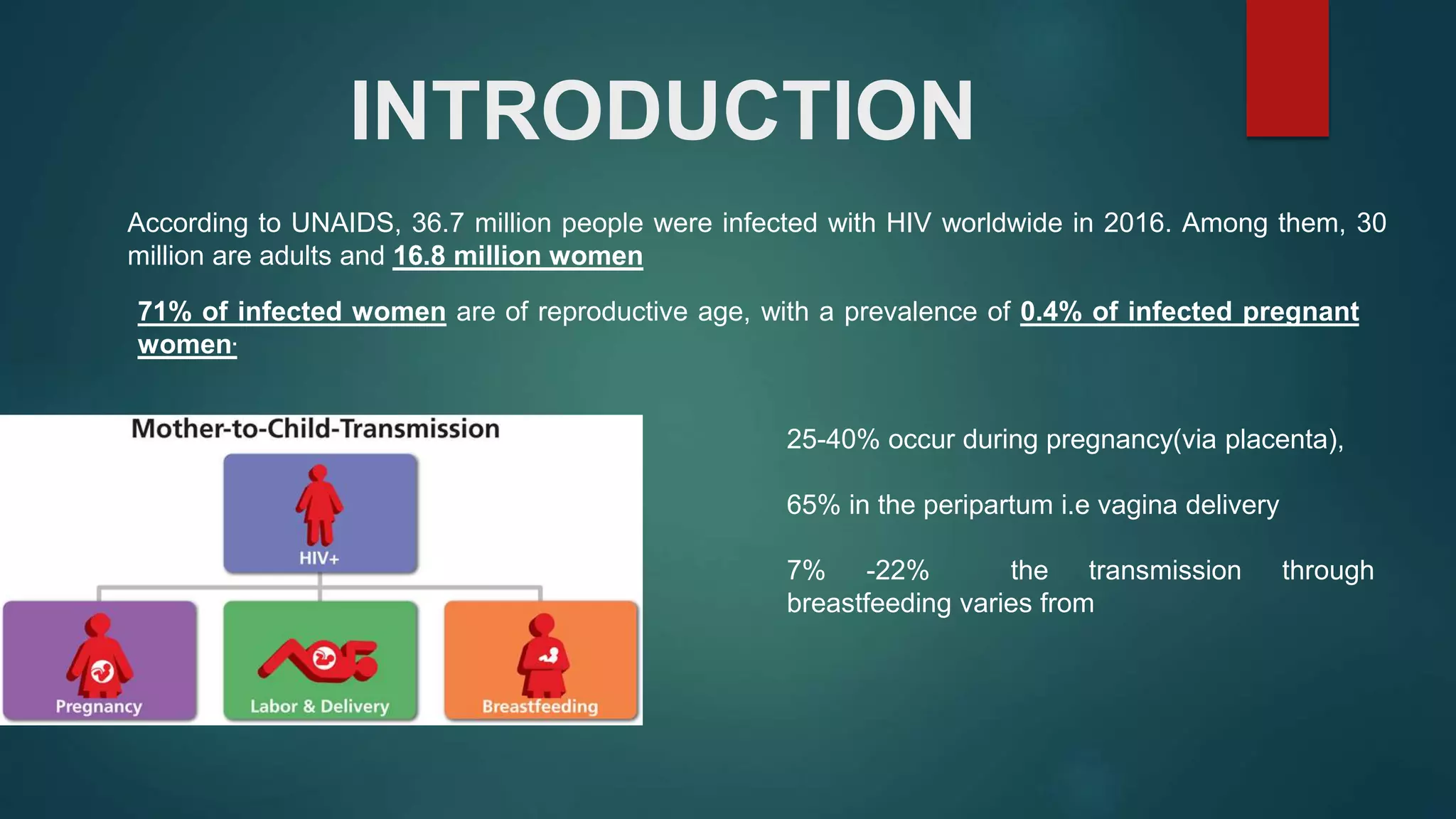 INTRODUCTION

According to UNAIDS, 36.7 million people were infected with HIV worldwide in 2016. Among them, 30 million are adults and 16.8 million women

71% of infected women are of reproductive age, with a prevalence of 0.4% of infected pregnant women.

Mother-to-Child-Transmission

HIV+

Pregnancy

Labor & Delivery

Breastfeeding

25-40% occur during pregnancy(via placenta),

65% in the peripartum i.e vagina delivery

7% -22% the transmission through breastfeeding varies from